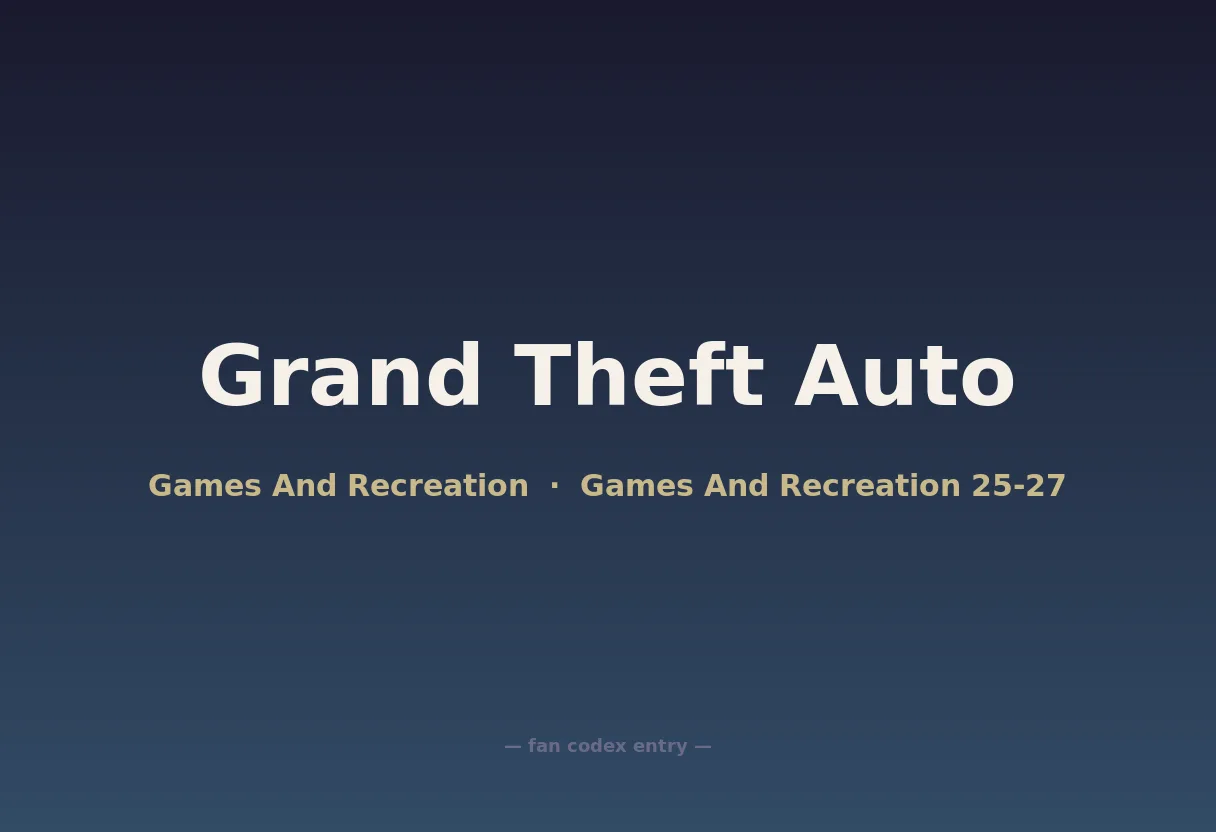 Grand Theft Auto

Games And Recreation · Games And Recreation 25-27

— fan codex entry —